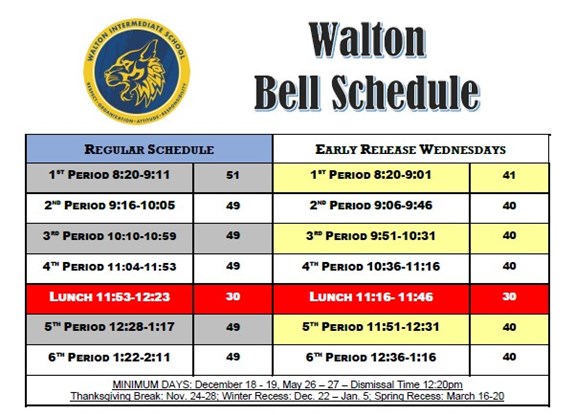 WALTON INTERMEDIATE SCHOOL
RESPECT • ORGANIZATION • ATTITUDE • RESPONSIBILITY

Walton
Bell Schedule

| REGULAR SCHEDULE | | EARLY RELEASE WEDNESDAYS | |
|---|---|---|---|
| 1ST PERIOD 8:20-9:11 | 51 | 1ST PERIOD 8:20-9:01 | 41 |
| 2ND PERIOD 9:16-10:05 | 49 | 2ND PERIOD 9:06-9:46 | 40 |
| 3RD PERIOD 10:10-10:59 | 49 | 3RD PERIOD 9:51-10:31 | 40 |
| 4TH PERIOD 11:04-11:53 | 49 | 4TH PERIOD 10:36-11:16 | 40 |
| LUNCH 11:53-12:23 | 30 | LUNCH 11:16- 11:46 | 30 |
| 5TH PERIOD 12:28-1:17 | 49 | 5TH PERIOD 11:51-12:31 | 40 |
| 6TH PERIOD 1:22-2:11 | 49 | 6TH PERIOD 12:36-1:16 | 40 |

MINIMUM DAYS: December 18 - 19, May 26 – 27 – Dismissal Time 12:20pm
Thanksgiving Break: Nov. 24-28; Winter Recess: Dec. 22 – Jan. 5; Spring Recess: March 16-20